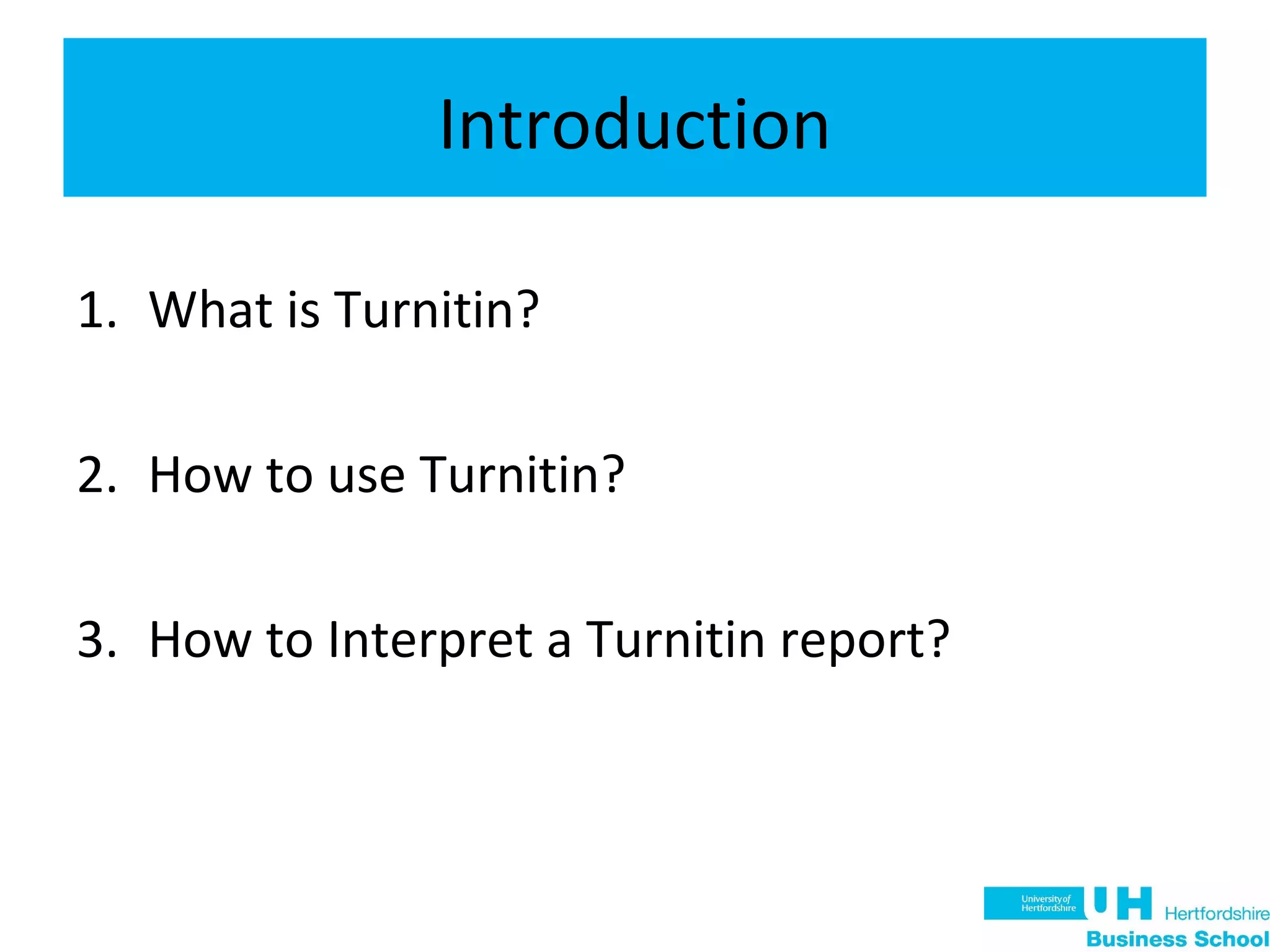 Introduction

1. What is Turnitin?

2. How to use Turnitin?

3. How to Interpret a Turnitin report?

University of Hertfordshire UH Hertfordshire Business School